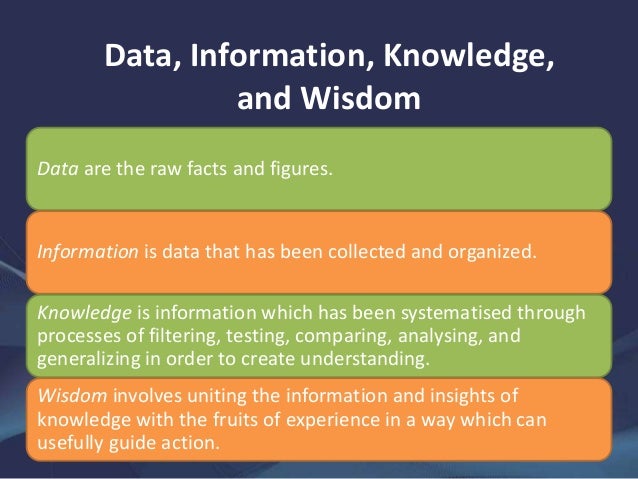 Data, Information, Knowledge, and Wisdom

Data are the raw facts and figures.

Information is data that has been collected and organized.

Knowledge is information which has been systematised through processes of filtering, testing, comparing, analysing, and generalizing in order to create understanding.

Wisdom involves uniting the information and insights of knowledge with the fruits of experience in a way which can usefully guide action.